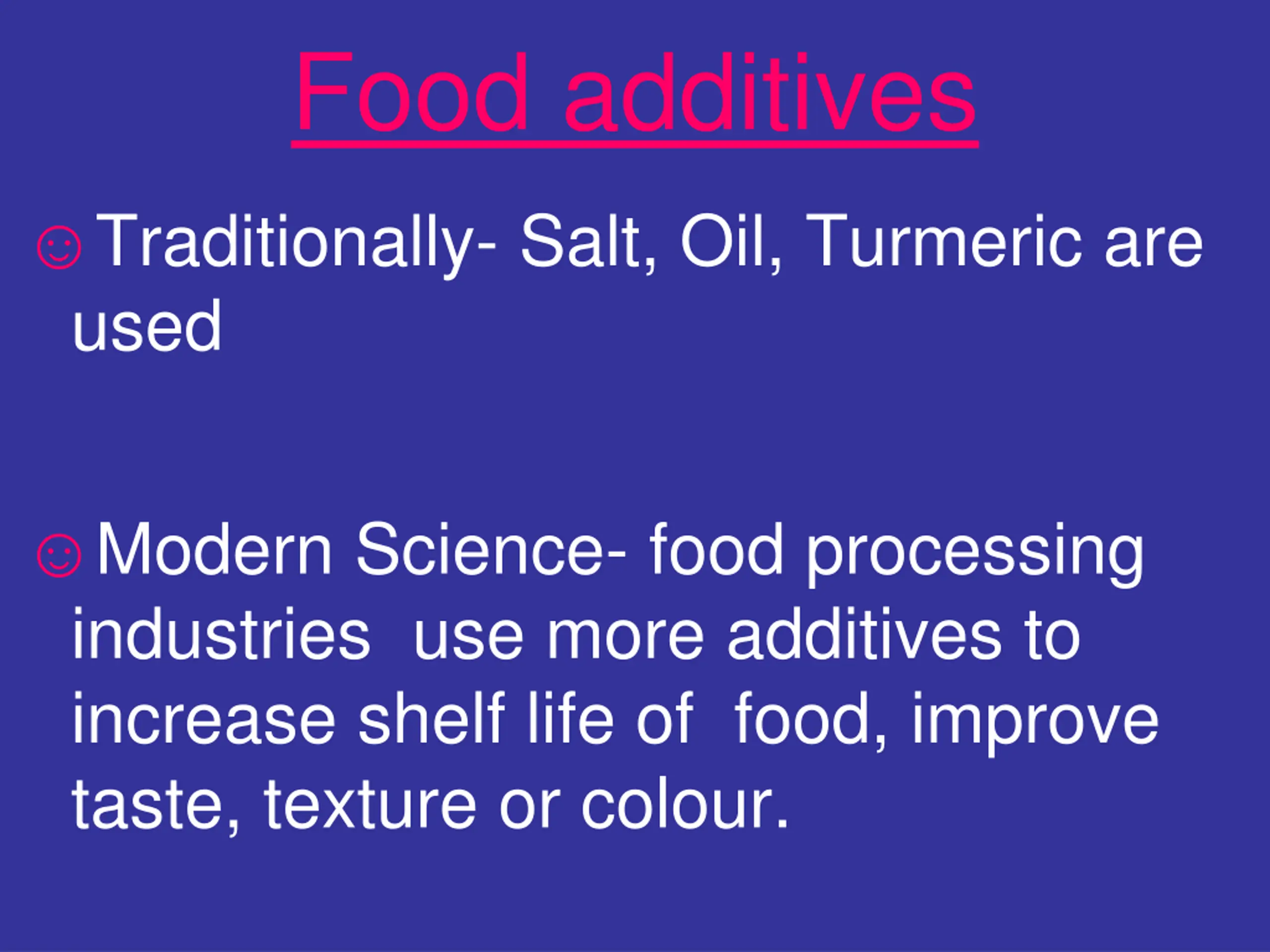 Food additives

☺ Traditionally- Salt, Oil, Turmeric are used

☺ Modern Science- food processing industries use more additives to increase shelf life of food, improve taste, texture or colour.